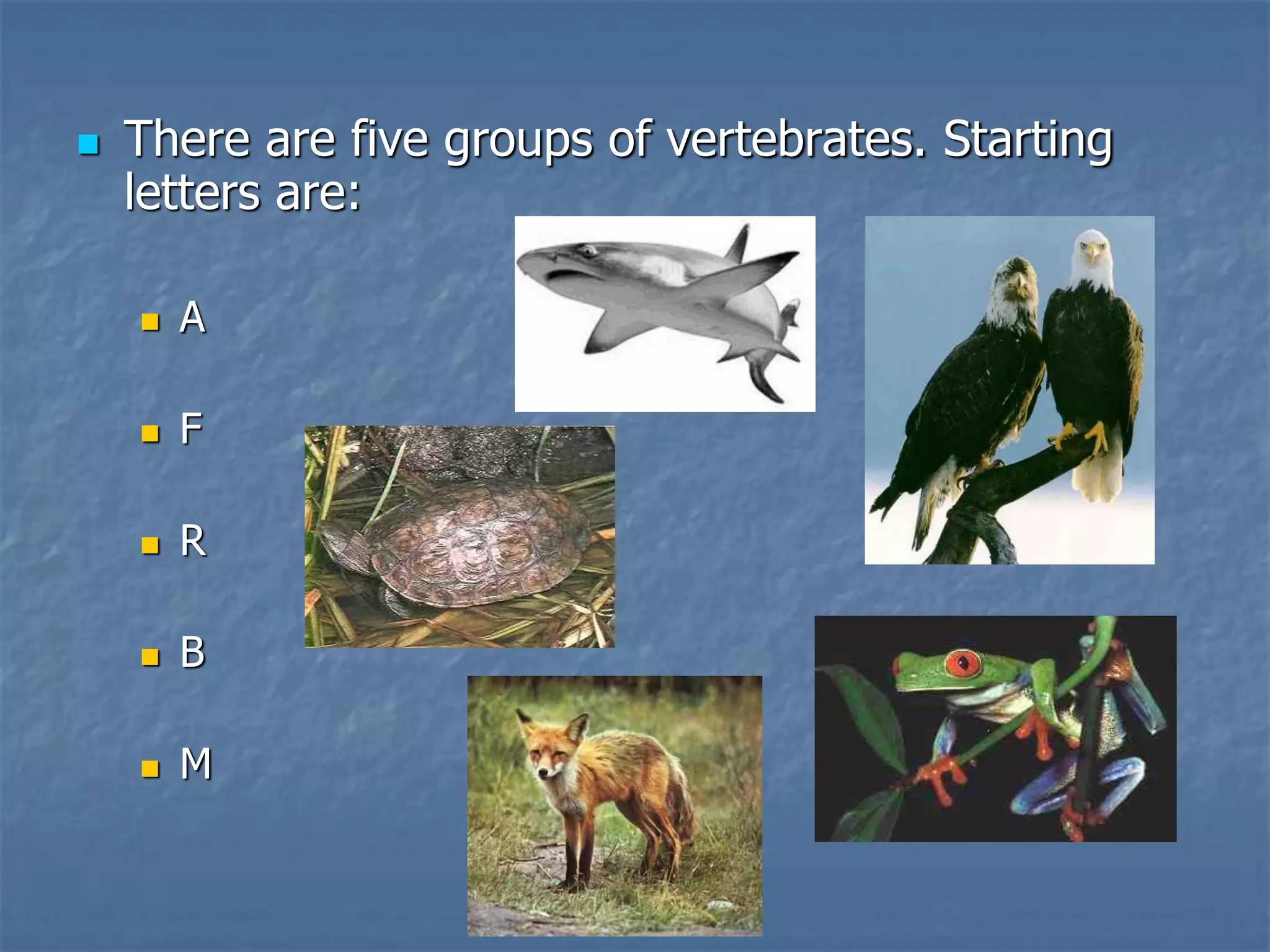 There are five groups of vertebrates. Starting letters are:

A

F

R

B

M